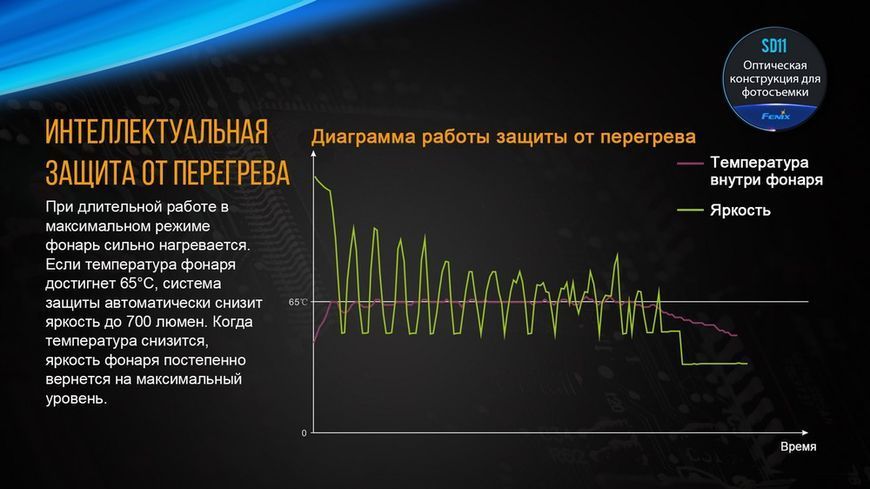 SD11
Оптическая конструкция для фотосъемки
Fenix

ИНТЕЛЛЕКТУАЛЬНАЯ ЗАЩИТА ОТ ПЕРЕГРЕВА

При длительной работе в максимальном режиме фонарь сильно нагревается. Если температура фонаря достигнет 65°C, система защиты автоматически снизит яркость до 700 люмен. Когда температура снизится, яркость фонаря постепенно вернется на максимальный уровень.

Диаграмма работы защиты от перегрева

Температура внутри фонаря
Яркость

65℃
0
Время